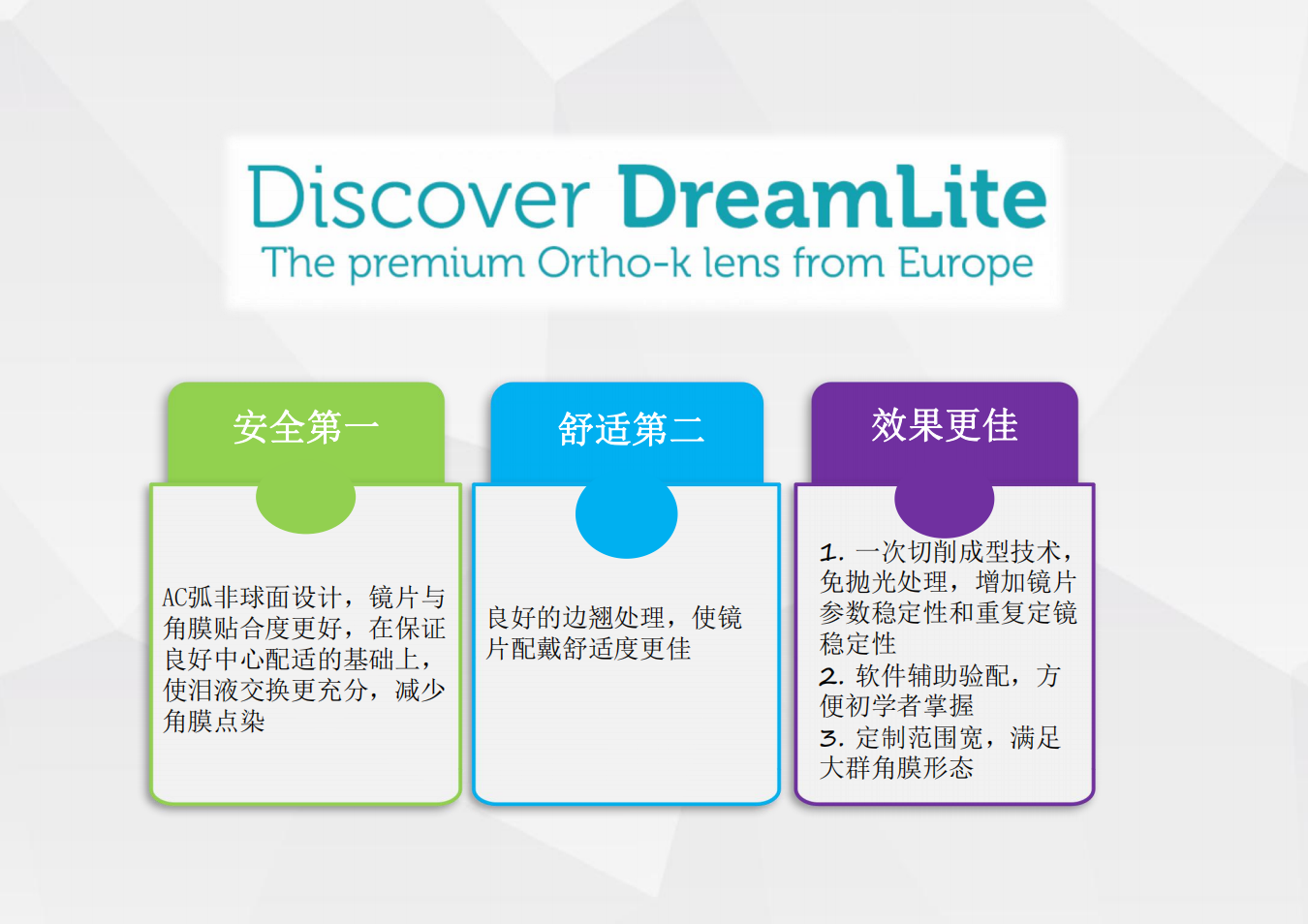 Discover DreamLite
The premium Ortho-k lens from Europe

安全第一

AC弧非球面设计，镜片与角膜贴合度更好，在保证良好中心配适的基础上，使泪液交换更充分，减少角膜点染

舒适第二

良好的边翘处理，使镜片配戴舒适度更佳

效果更佳

1. 一次切削成型技术，免抛光处理，增加镜片参数稳定性和重复定镜稳定性
2. 软件辅助验配，方便初学者掌握
3. 定制范围宽，满足大群角膜形态